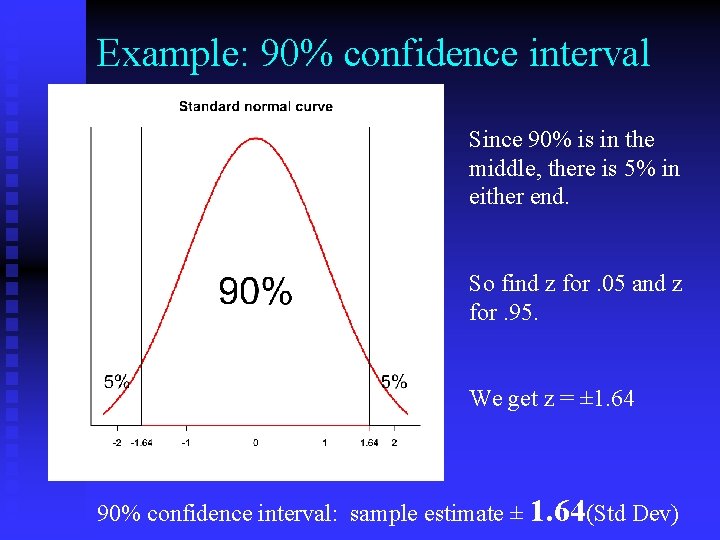 Example: 90% confidence interval

Standard normal curve

90%

5%

5%

-2 -1.64 -1 0 1 1.64 2

Since 90% is in the middle, there is 5% in either end.

So find z for .05 and z for .95.

We get z = ±1.64

90% confidence interval: sample estimate ± 1.64(Std Dev)